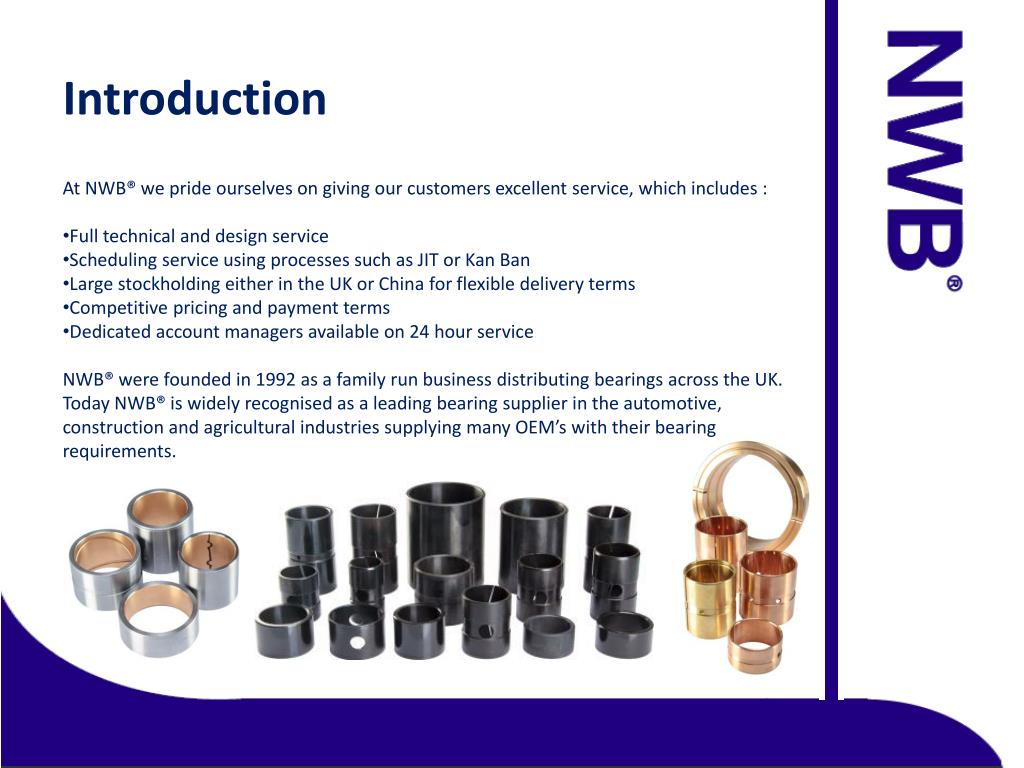 Introduction

At NWB® we pride ourselves on giving our customers excellent service, which includes :

•Full technical and design service
•Scheduling service using processes such as JIT or Kan Ban
•Large stockholding either in the UK or China for flexible delivery terms
•Competitive pricing and payment terms
•Dedicated account managers available on 24 hour service

NWB® were founded in 1992 as a family run business distributing bearings across the UK. Today NWB® is widely recognised as a leading bearing supplier in the automotive, construction and agricultural industries supplying many OEM's with their bearing requirements.

NWB®